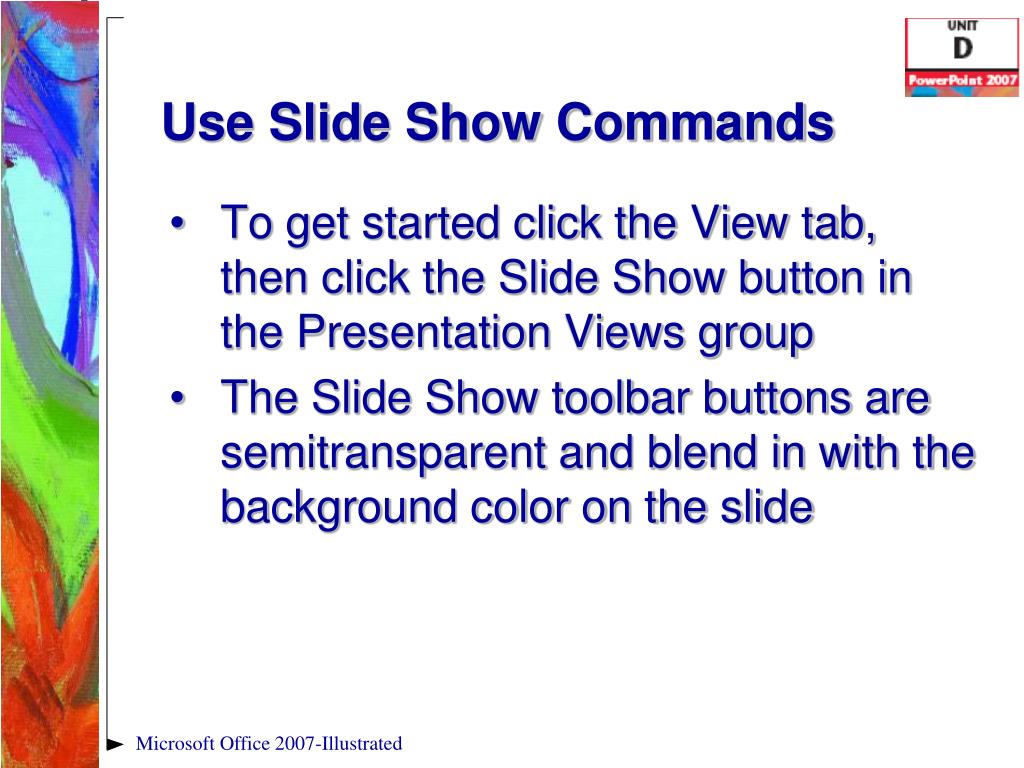 UNIT
D
PowerPoint 2007

Use Slide Show Commands

• To get started click the View tab, then click the Slide Show button in the Presentation Views group
• The Slide Show toolbar buttons are semitransparent and blend in with the background color on the slide

Microsoft Office 2007-Illustrated